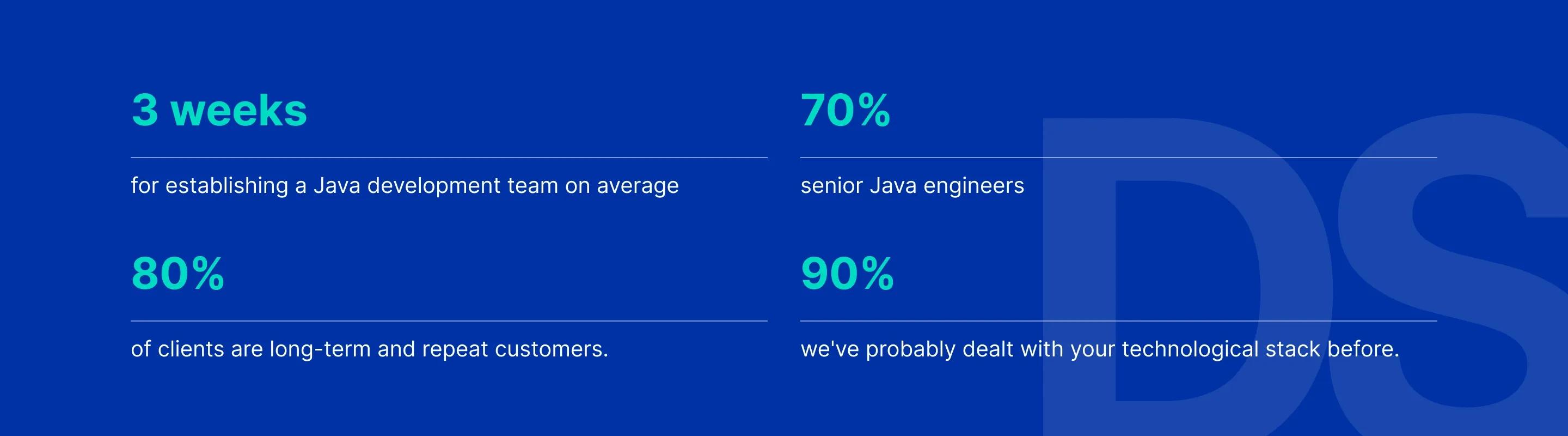 3 weeks

for establishing a Java development team on average

80%

of clients are long-term and repeat customers.

70%

senior Java engineers

90%

we've probably dealt with your technological stack before.

DS